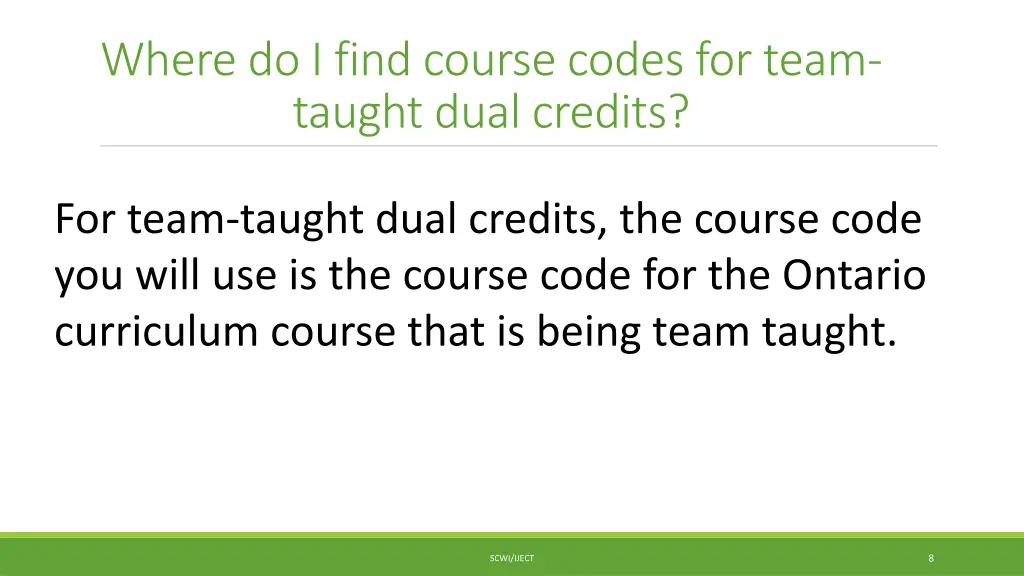 Where do I find course codes for team-taught dual credits?

For team-taught dual credits, the course code you will use is the course code for the Ontario curriculum course that is being team taught.

SCWI/IJECT

8